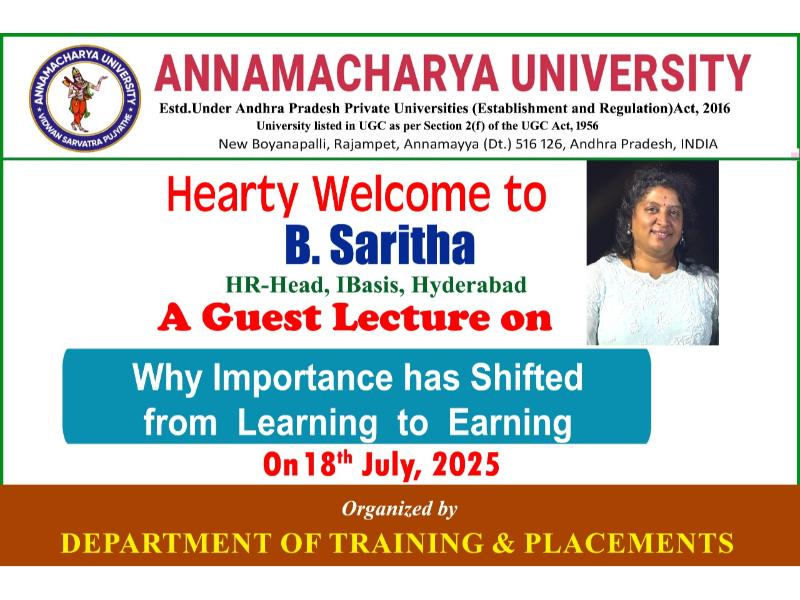 ANNAMACHARYA UNIVERSITY
VIDWAN SARVATRA PUJYATHE

ANNAMACHARYA UNIVERSITY
Estd.Under Andhra Pradesh Private Universities (Establishment and Regulation)Act, 2016
University listed in UGC as per Section 2(f) of the UGC Act, 1956
New Boyanapalli, Rajampet, Annamayya (Dt.) 516 126, Andhra Pradesh, INDIA

Hearty Welcome to
B. Saritha
HR-Head, IBasis, Hyderabad
A Guest Lecture on

Why Importance has Shifted from Learning to Earning
On 18$^{th}$ July, 2025

Organized by
DEPARTMENT OF TRAINING & PLACEMENTS